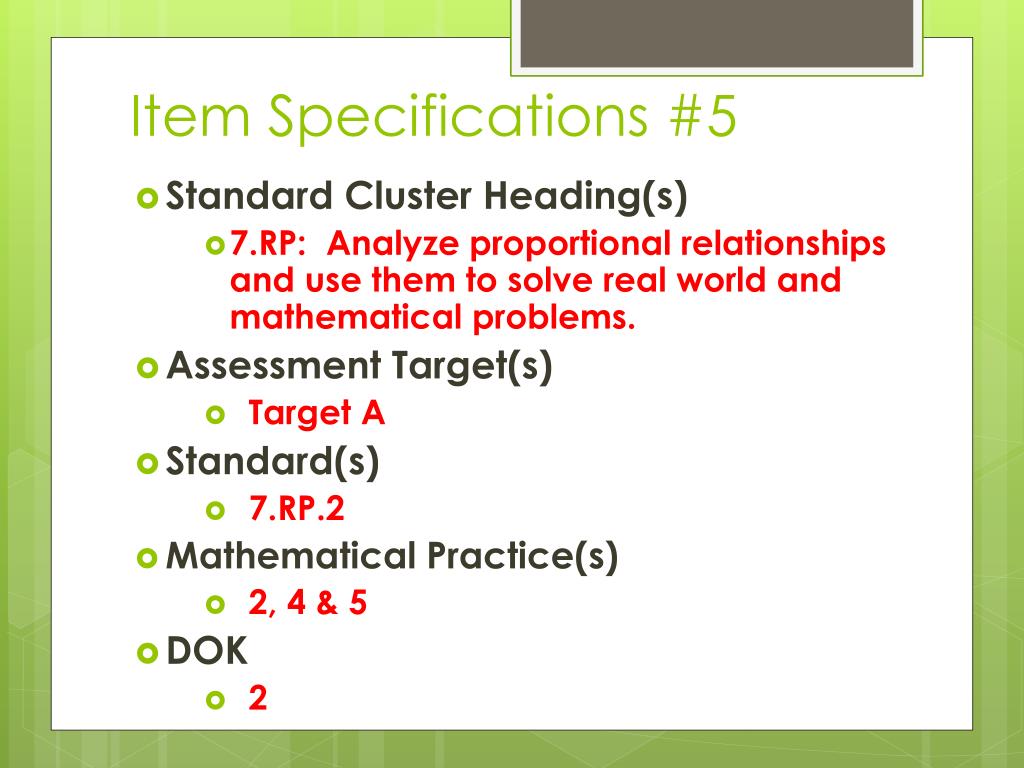 Item Specifications #5

Standard Cluster Heading(s)

7.RP: Analyze proportional relationships and use them to solve real world and mathematical problems.

Assessment Target(s)

Target A

Standard(s)

7.RP.2

Mathematical Practice(s)

2, 4 & 5

DOK

2